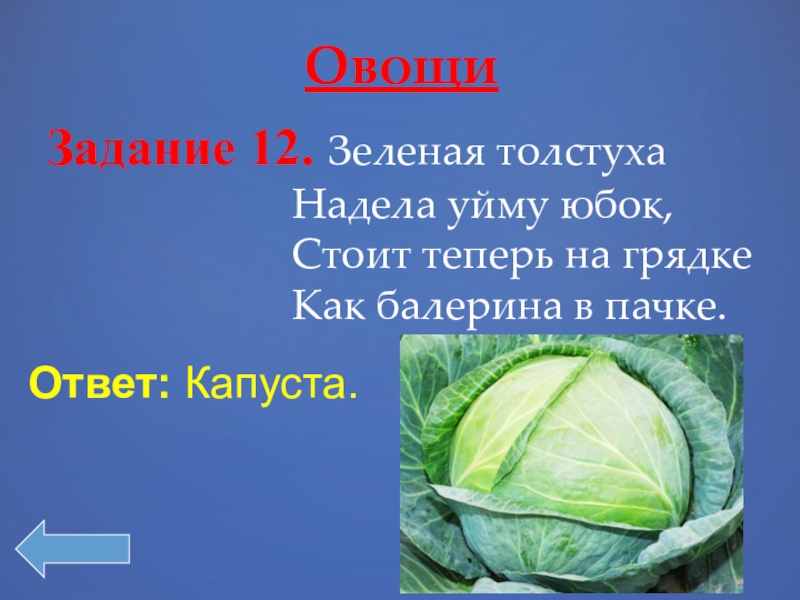 Овощи

Задание 12. Зеленая толстуха
Надела уйму юбок,
Стоит теперь на грядке
Как балерина в пачке.

Ответ: Капуста.